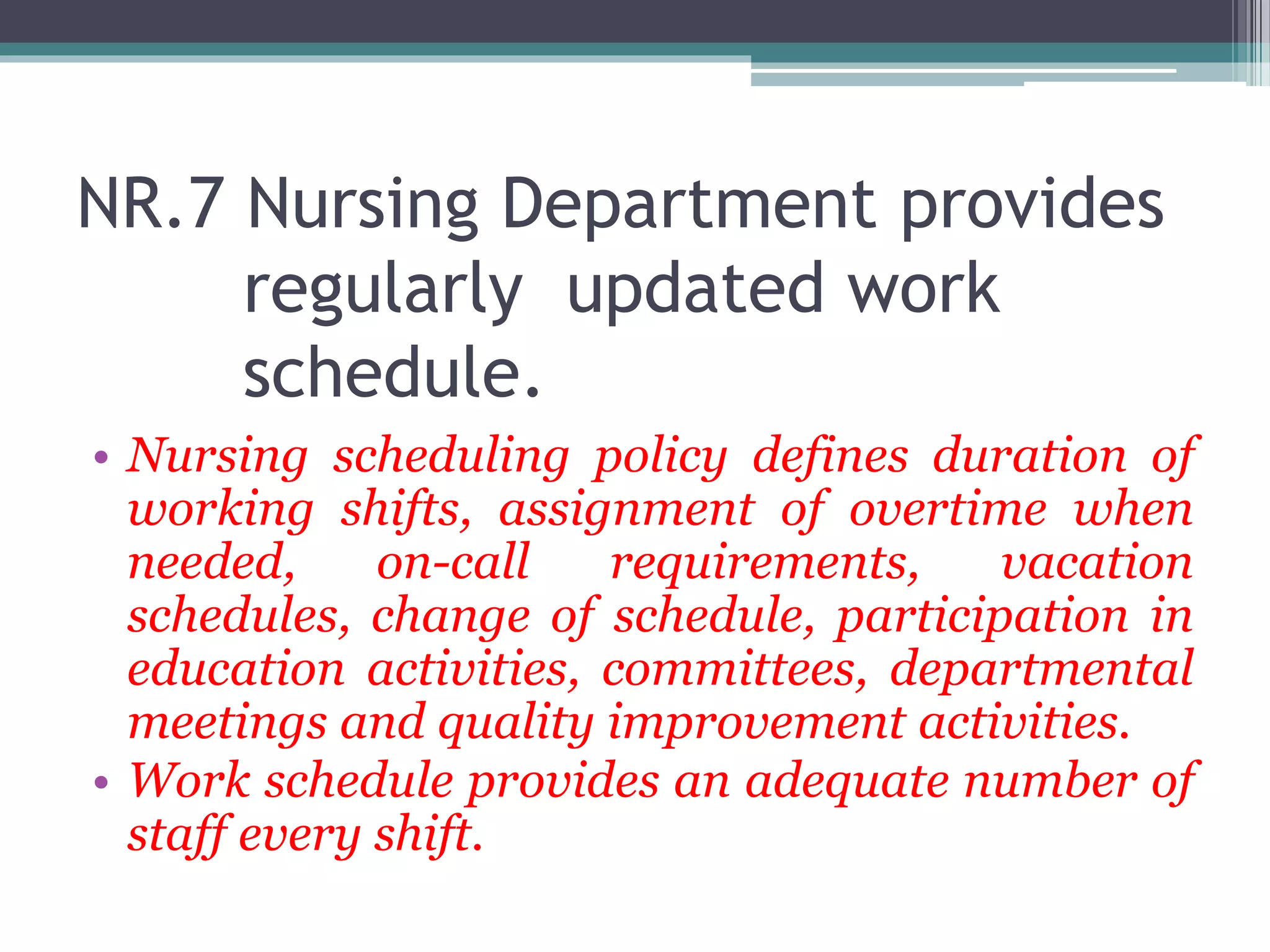 NR.7 Nursing Department provides regularly updated work schedule.

• Nursing scheduling policy defines duration of working shifts, assignment of overtime when needed, on-call requirements, vacation schedules, change of schedule, participation in education activities, committees, departmental meetings and quality improvement activities.
• Work schedule provides an adequate number of staff every shift.